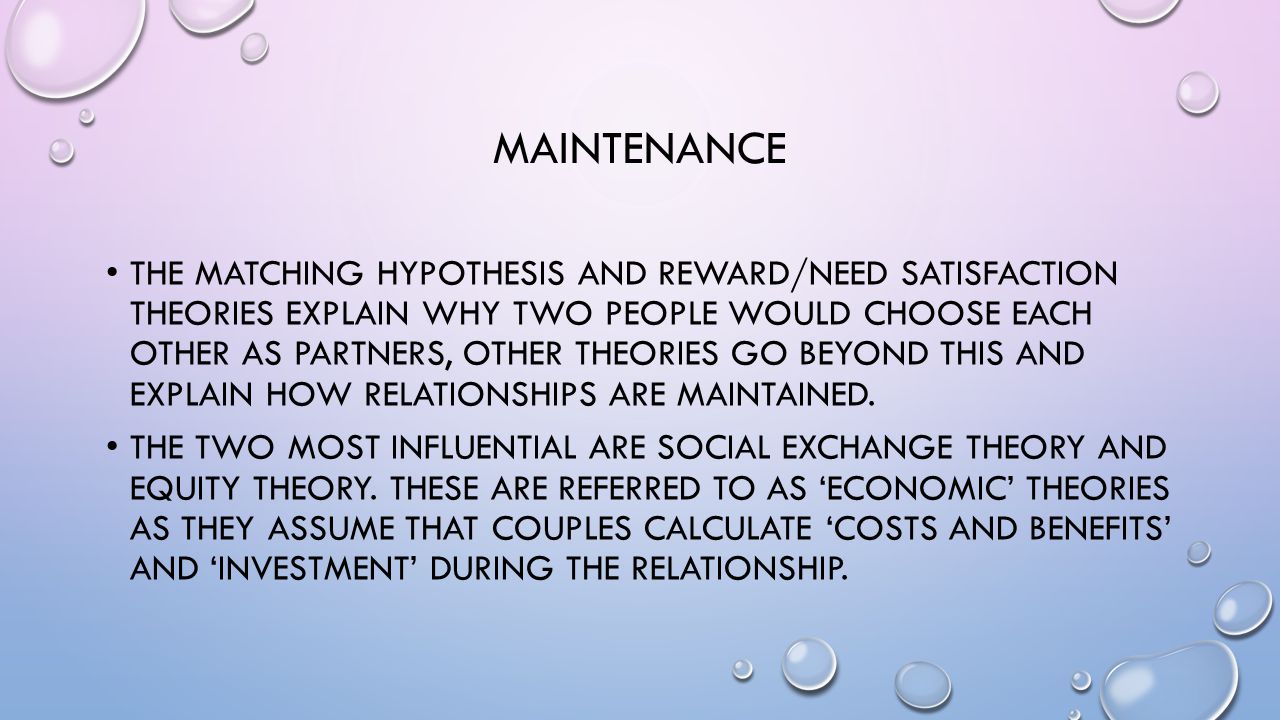 MAINTENANCE

• THE MATCHING HYPOTHESIS AND REWARD/NEED SATISFACTION THEORIES EXPLAIN WHY TWO PEOPLE WOULD CHOOSE EACH OTHER AS PARTNERS, OTHER THEORIES GO BEYOND THIS AND EXPLAIN HOW RELATIONSHIPS ARE MAINTAINED.

• THE TWO MOST INFLUENTIAL ARE SOCIAL EXCHANGE THEORY AND EQUITY THEORY. THESE ARE REFERRED TO AS ‘ECONOMIC’ THEORIES AS THEY ASSUME THAT COUPLES CALCULATE ‘COSTS AND BENEFITS’ AND ‘INVESTMENT’ DURING THE RELATIONSHIP.